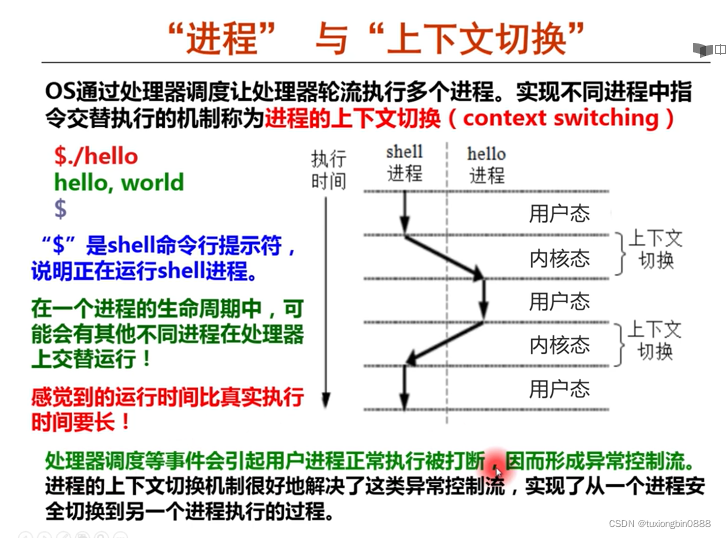 “进程” 与“上下文切换”

中

OS通过处理器调度让处理器轮流执行多个进程。实现不同进程中指令交替执行的机制称为进程的上下文切换（context switching）

$./hello
hello, world
$

“$”是shell命令行提示符，说明正在运行shell进程。

在一个进程的生命周期中，可能会有其他不同进程在处理器上交替运行！

感觉到的运行时间比真实执行时间要长！

执行时间

shell 进程

hello 进程

用户态

内核态

上下文切换

用户态

内核态

上下文切换

用户态

处理器调度等事件会引起用户进程正常执行被打断，因而形成异常控制流。进程的上下文切换机制很好地解决了这类异常控制流，实现了从一个进程安全切换到另一个进程执行的过程。

CSDN @tuxiongbin0888